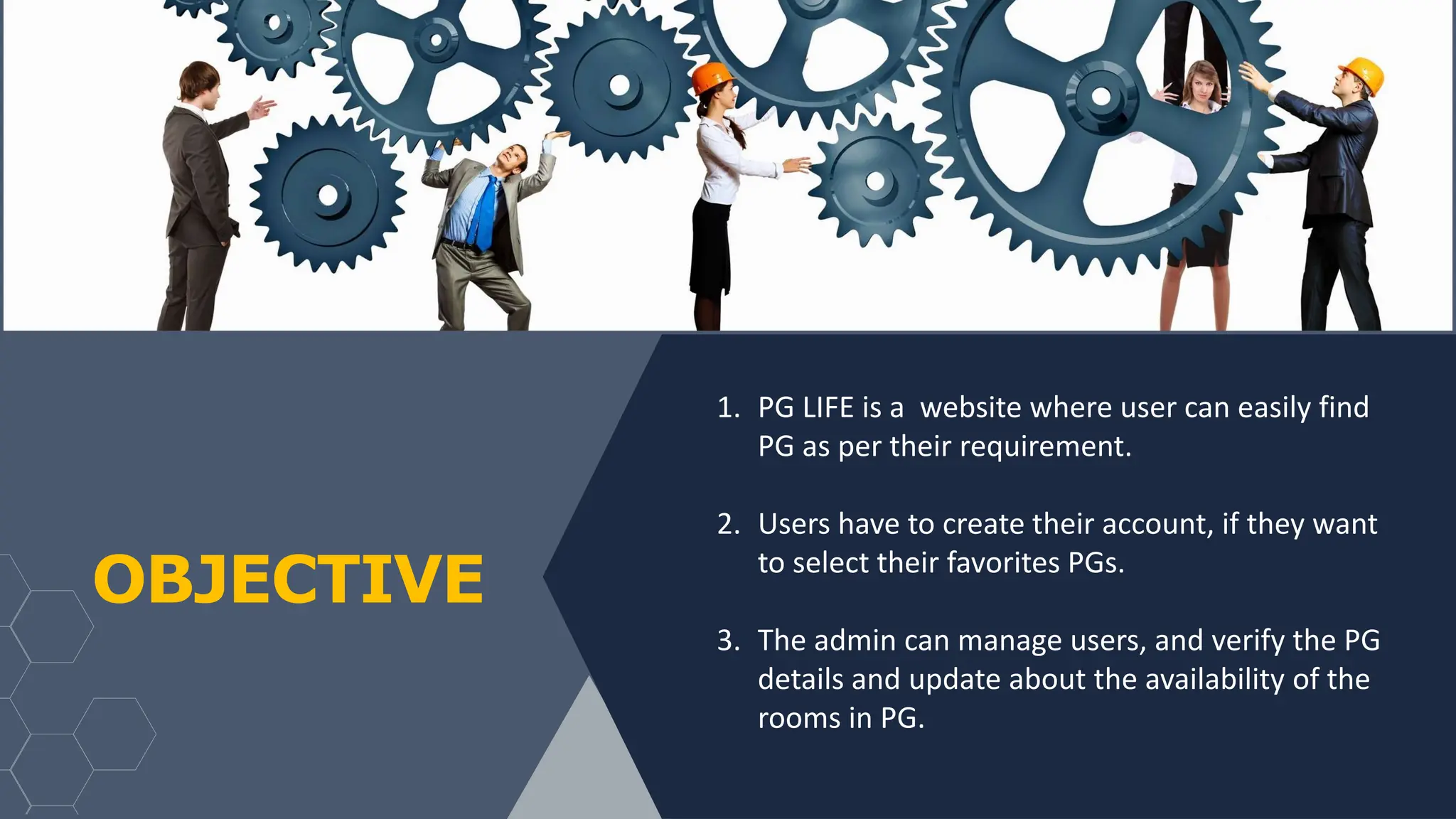 OBJECTIVE

1. PG LIFE is a website where user can easily find PG as per their requirement.

2. Users have to create their account, if they want to select their favorites PGs.

3. The admin can manage users, and verify the PG details and update about the availability of the rooms in PG.